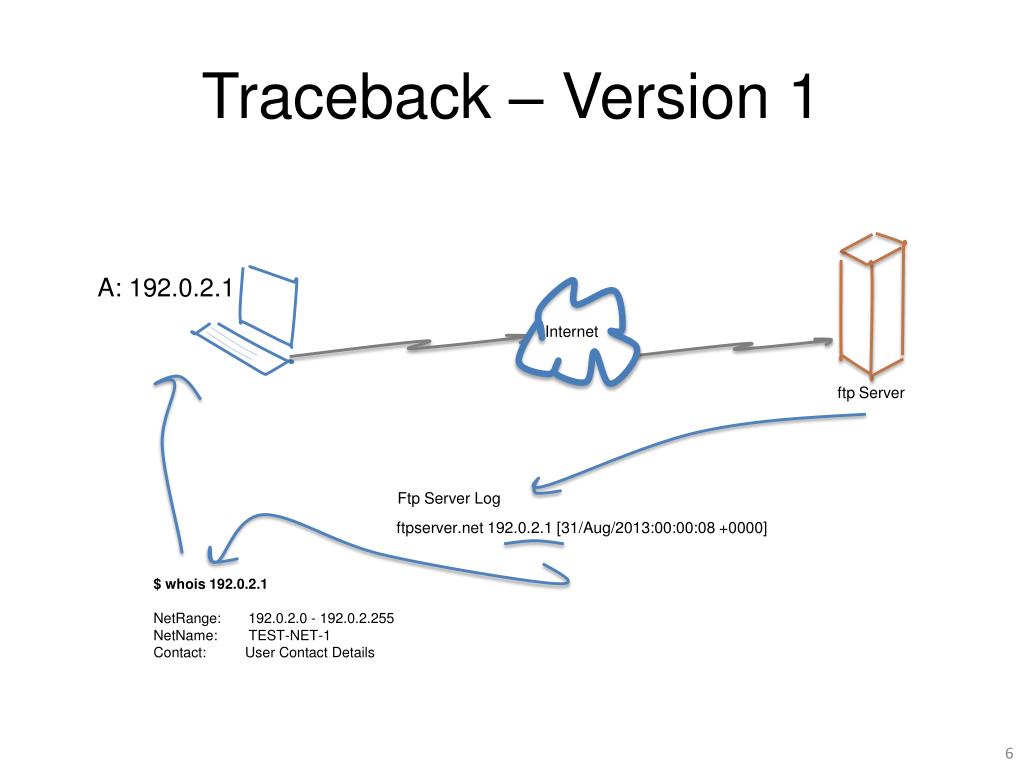 Traceback – Version 1

A: 192.0.2.1

Internet

ftp Server

Ftp Server Log

ftpserver.net 192.0.2.1 [31/Aug/2013:00:00:08 +0000]

$ whois 192.0.2.1

NetRange: 192.0.2.0 - 192.0.2.255
NetName: TEST-NET-1
Contact: User Contact Details

6